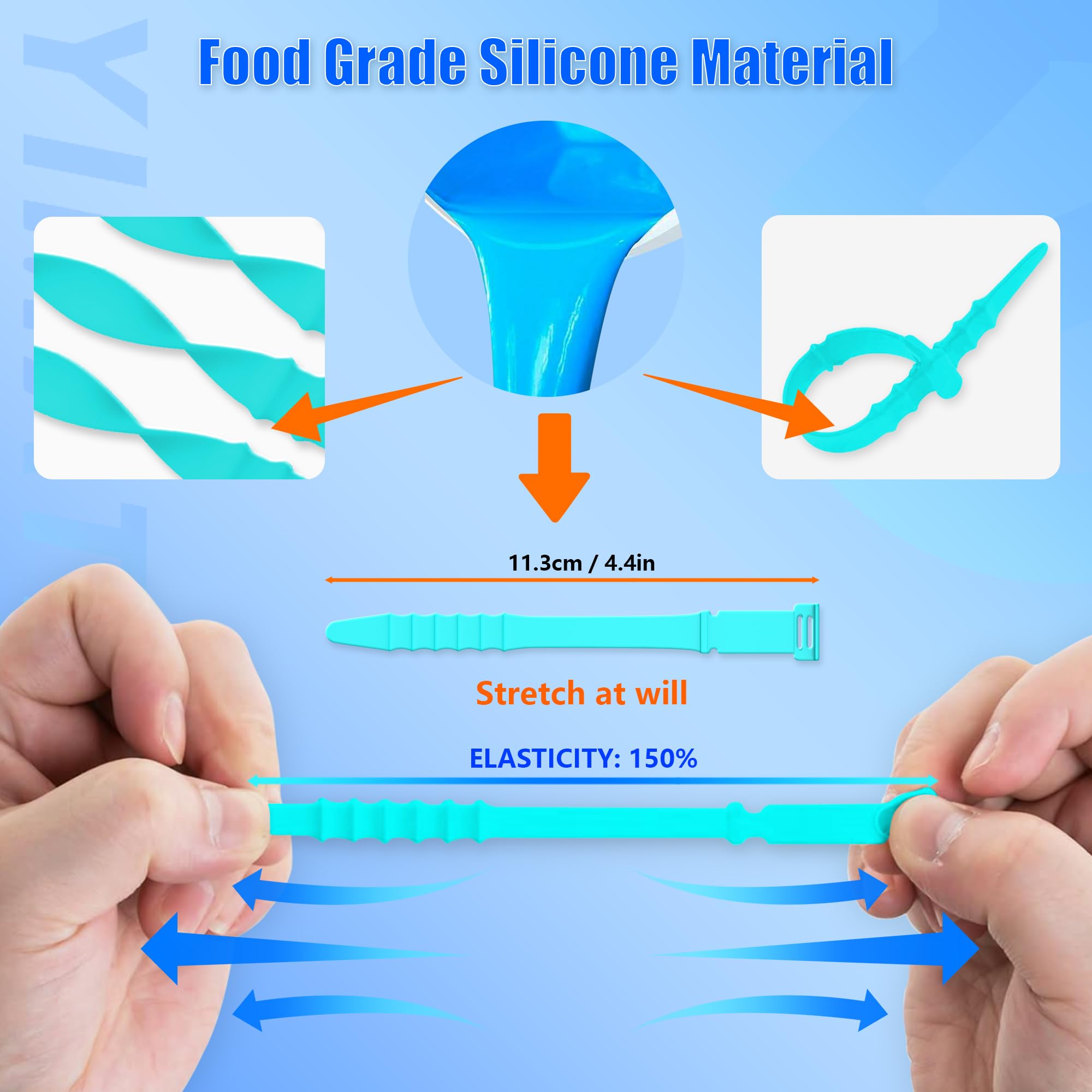 Food Grade Silicone Material

11.3cm / 4.4in

Stretch at will

ELASTICITY: 150%